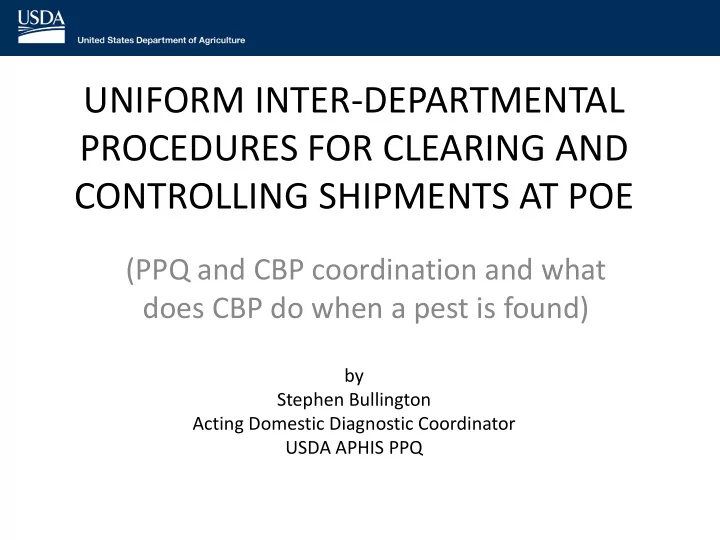 USDA
United States Department of Agriculture

UNIFORM INTER-DEPARTMENTAL PROCEDURES FOR CLEARING AND CONTROLLING SHIPMENTS AT POE

(PPQ and CBP coordination and what does CBP do when a pest is found)

by
Stephen Bullington
Acting Domestic Diagnostic Coordinator
USDA APHIS PPQ